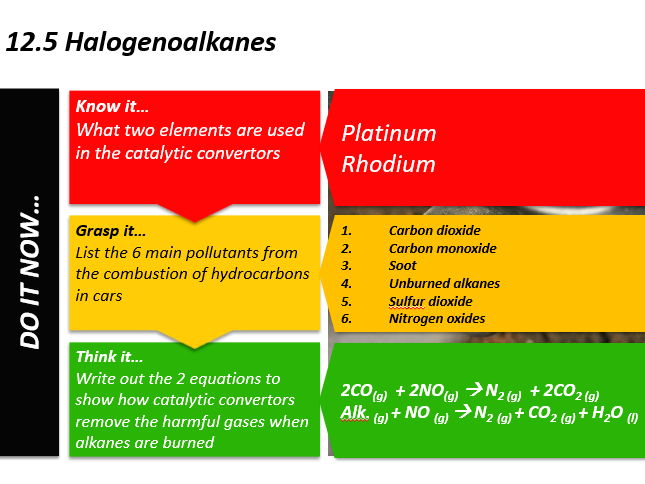 12.5 Halogenoalkanes

DO IT NOW…

Know it…
What two elements are used in the catalytic convertors

Platinum
Rhodium

Grasp it…
List the 6 main pollutants from the combustion of hydrocarbons in cars

1. Carbon dioxide
2. Carbon monoxide
3. Soot
4. Unburned alkanes
5. Sulfur dioxide
6. Nitrogen oxides

Think it…
Write out the 2 equations to show how catalytic convertors remove the harmful gases when alkanes are burned

$2CO_{(g)} + 2NO_{(g)} \rightarrow N_{2\,(g)} + 2CO_{2\,(g)}$
$Alk._{(g)} + NO_{(g)} \rightarrow N_{2\,(g)} + CO_{2\,(g)} + H_2O_{(l)}$